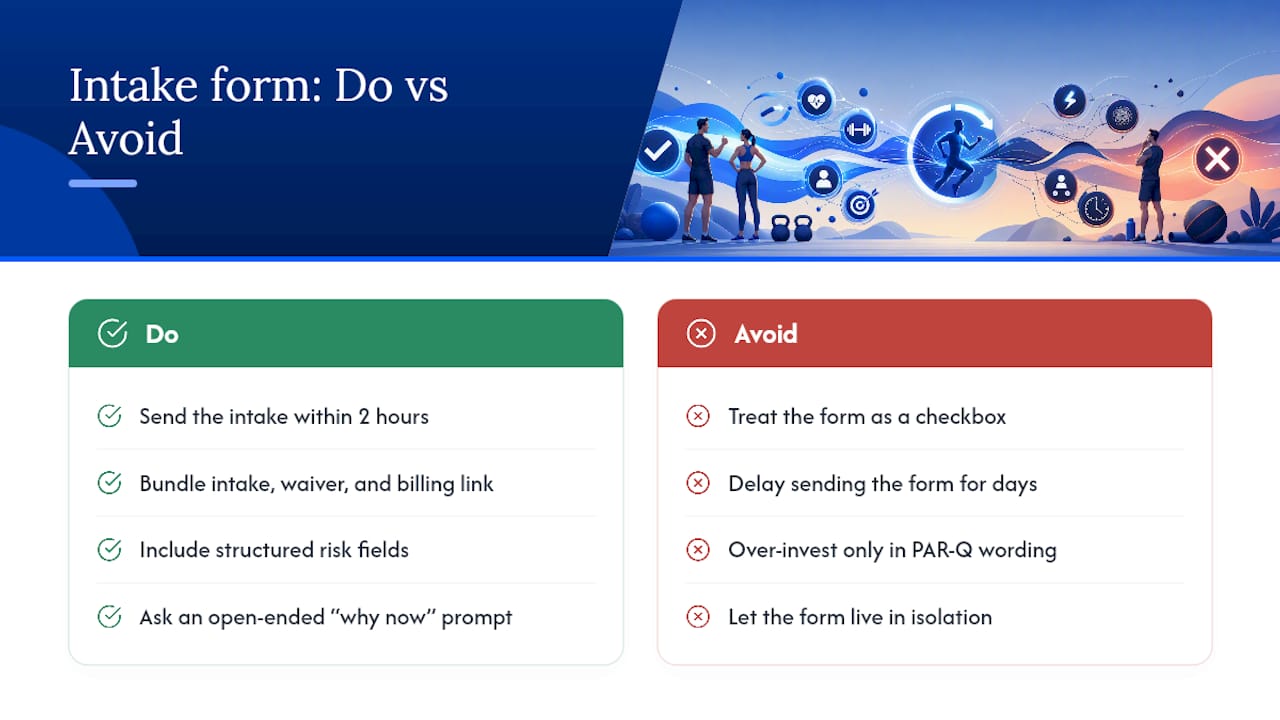 Intake form: Do vs Avoid

Do

Send the intake within 2 hours

Bundle intake, waiver, and billing link

Include structured risk fields

Ask an open-ended "why now" prompt

Avoid

Treat the form as a checkbox

Delay sending the form for days

Over-invest only in PAR-Q wording

Let the form live in isolation